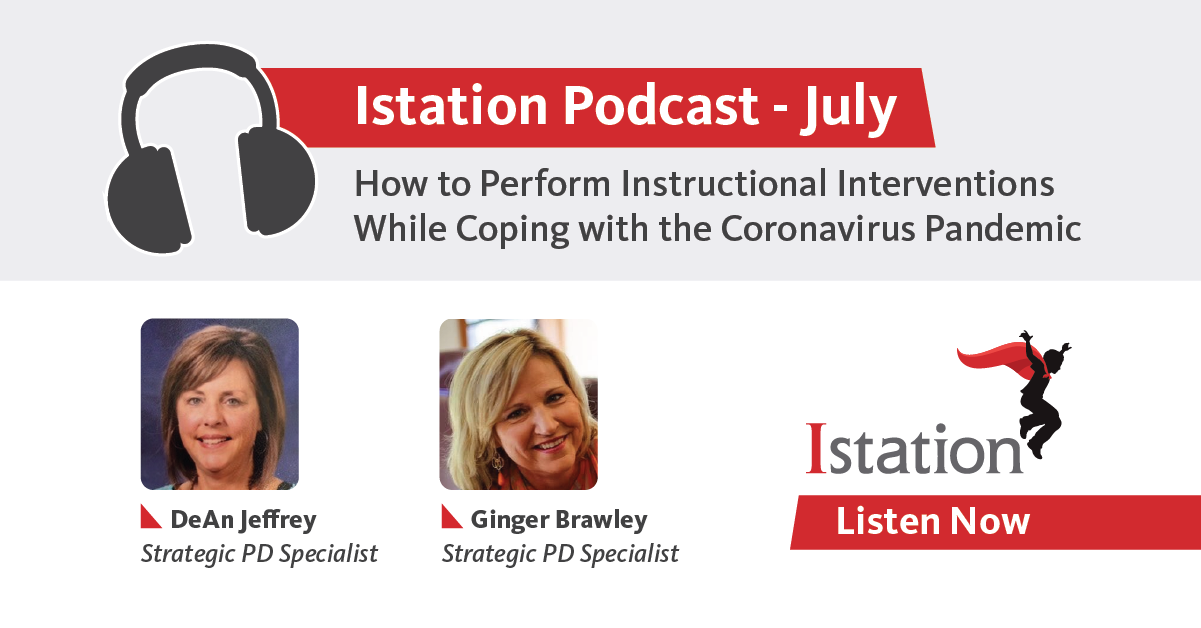 Istation Podcast - July

How to Perform Instructional Interventions While Coping with the Coronavirus Pandemic

DeAn Jeffrey
Strategic PD Specialist

Ginger Brawley
Strategic PD Specialist

Istation

Listen Now